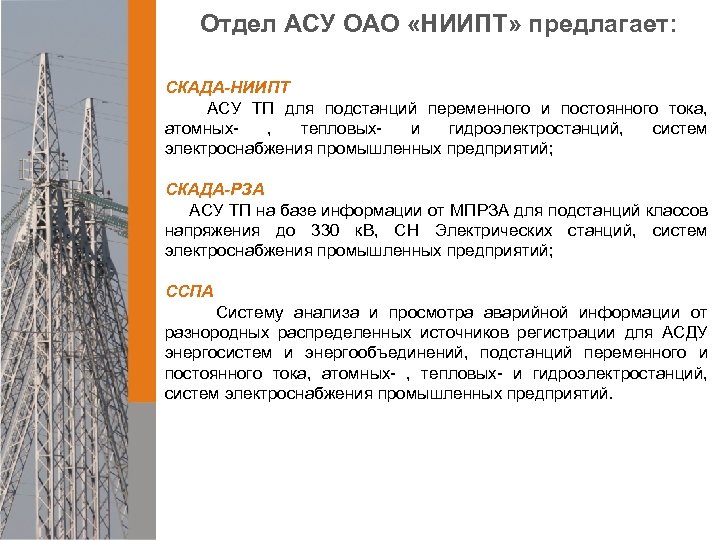 Отдел АСУ ОАО «НИИПТ» предлагает:

СКАДА-НИИПТ
АСУ ТП для подстанций переменного и постоянного тока, атомных- , тепловых- и гидроэлектростанций, систем электроснабжения промышленных предприятий;

СКАДА-РЗА
АСУ ТП на базе информации от МПРЗА для подстанций классов напряжения до 330 кВ, СН Электрических станций, систем электроснабжения промышленных предприятий;

ССПА
Систему анализа и просмотра аварийной информации от разнородных распределенных источников регистрации для АСДУ энергосистем и энергообъединений, подстанций переменного и постоянного тока, атомных- , тепловых- и гидроэлектростанций, систем электроснабжения промышленных предприятий.